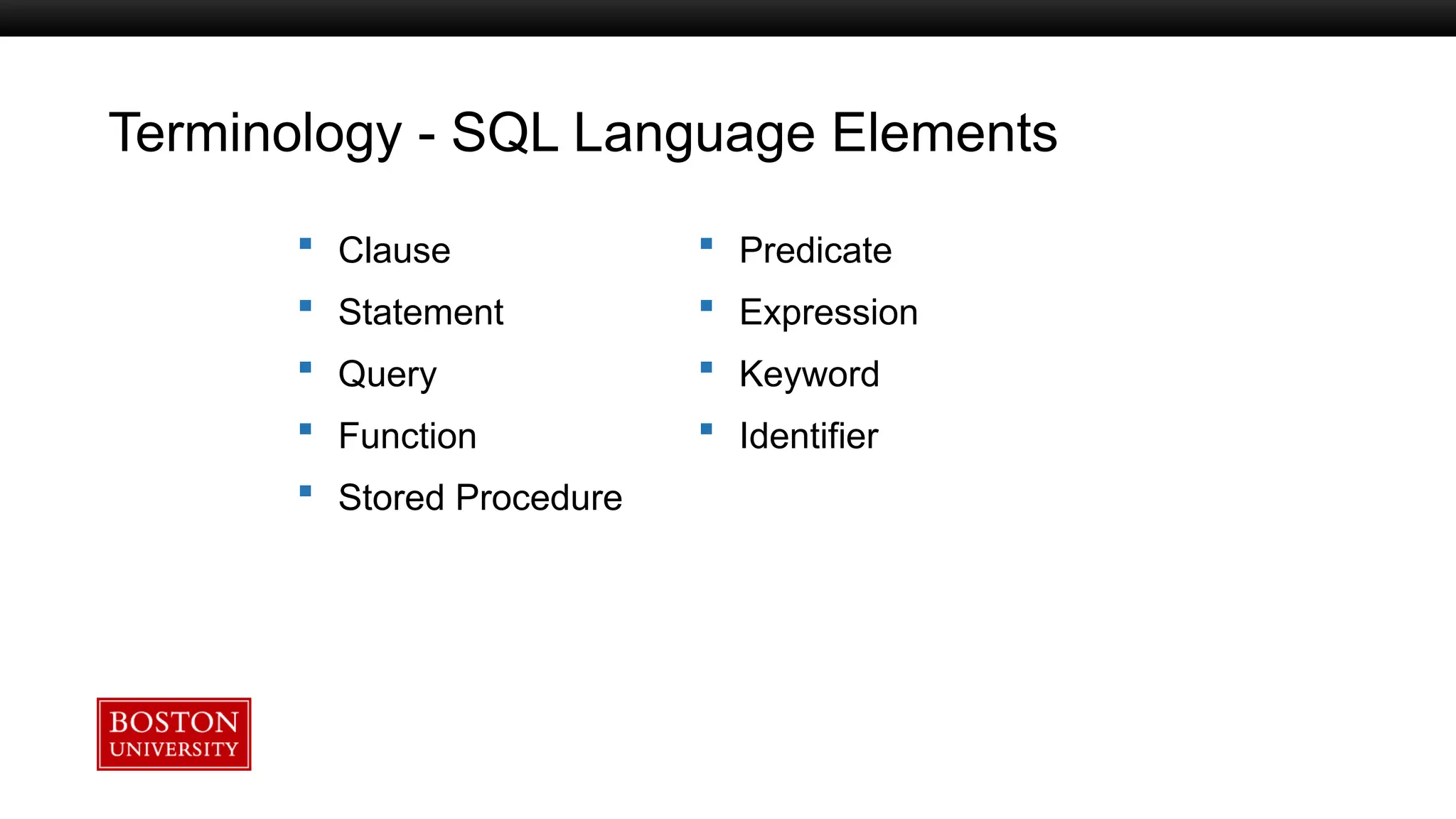 Terminology - SQL Language Elements

- Clause
- Statement
- Query
- Function
- Stored Procedure

- Predicate
- Expression
- Keyword
- Identifier

BOSTON
UNIVERSITY